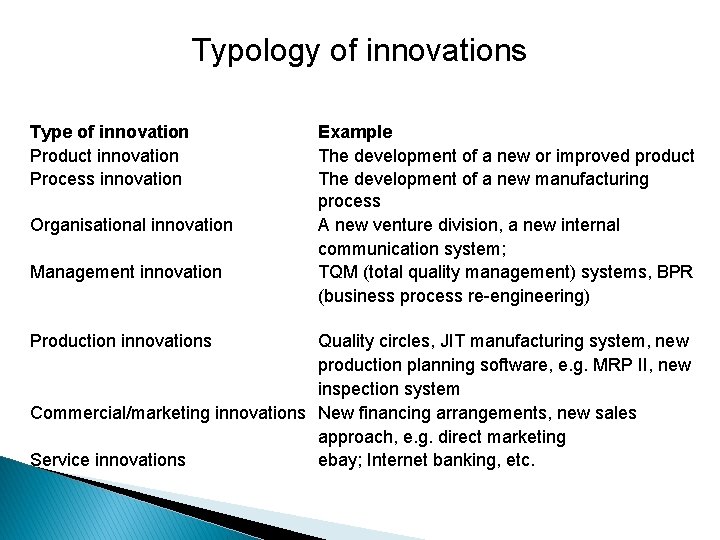 Typology of innovations

| Type of innovation | Example |
|---|---|
| Product innovation | The development of a new or improved product |
| Process innovation | The development of a new manufacturing process |
| Organisational innovation | A new venture division, a new internal communication system; |
| Management innovation | TQM (total quality management) systems, BPR (business process re-engineering) |
| Production innovations | Quality circles, JIT manufacturing system, new production planning software, e.g. MRP II, new inspection system |
| Commercial/marketing innovations | New financing arrangements, new sales approach, e.g. direct marketing |
| Service innovations | ebay; Internet banking, etc. |